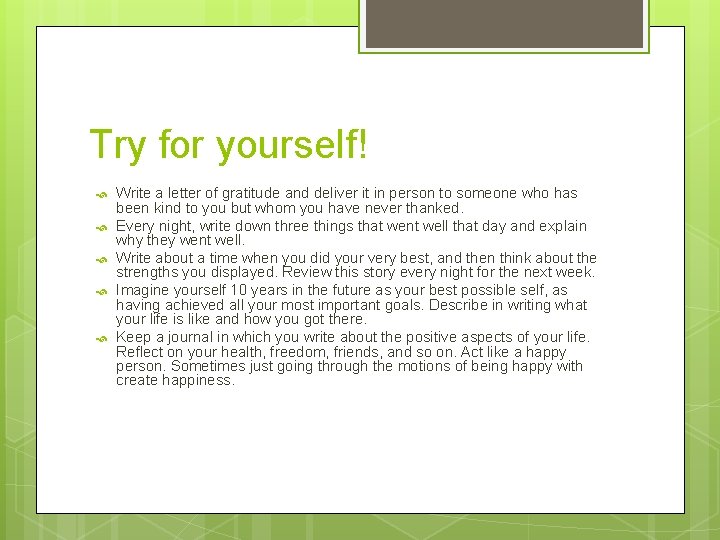 Try for yourself!

Write a letter of gratitude and deliver it in person to someone who has been kind to you but whom you have never thanked.

Every night, write down three things that went well that day and explain why they went well.

Write about a time when you did your very best, and then think about the strengths you displayed. Review this story every night for the next week.

Imagine yourself 10 years in the future as your best possible self, as having achieved all your most important goals. Describe in writing what your life is like and how you got there.

Keep a journal in which you write about the positive aspects of your life. Reflect on your health, freedom, friends, and so on. Act like a happy person. Sometimes just going through the motions of being happy with create happiness.